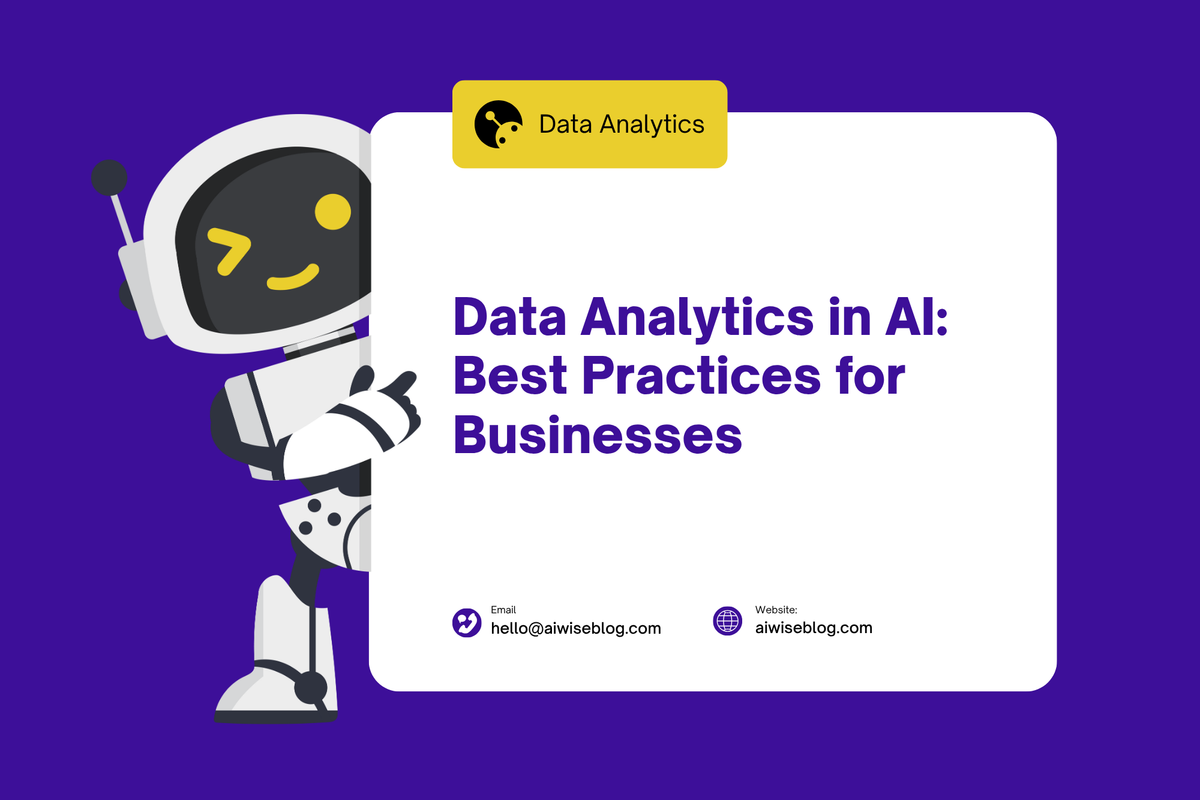 Data Analytics

Data Analytics in AI: Best Practices for Businesses

Email
hello@aiwiseblog.com

Website:
aiwiseblog.com